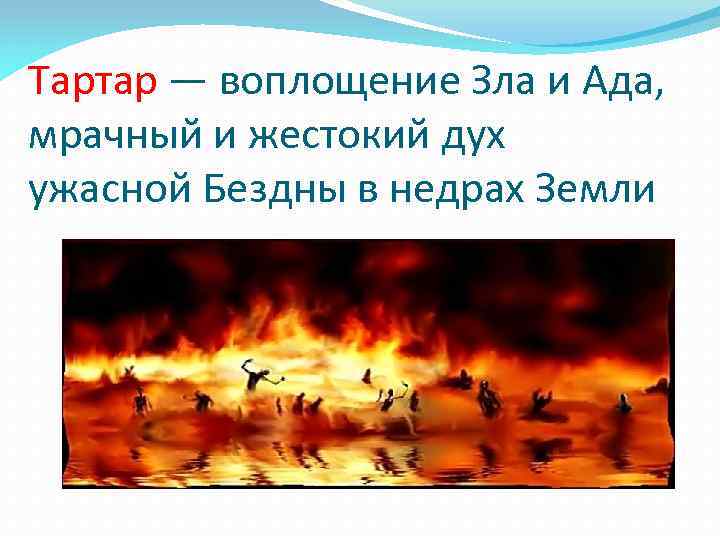 Тартар — воплощение Зла и Ада, мрачный и жестокий дух ужасной Бездны в недрах Земли